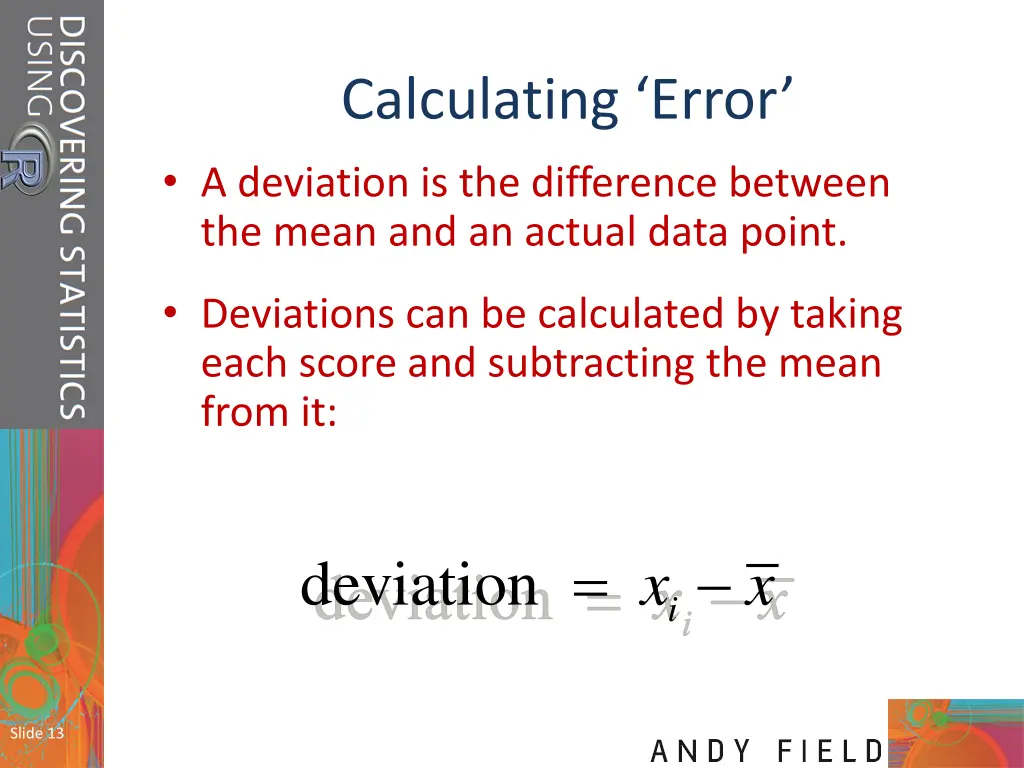 DISCOVERING STATISTICS USING R

Calculating ‘Error’

• A deviation is the difference between the mean and an actual data point.

• Deviations can be calculated by taking each score and subtracting the mean from it:

$\text{deviation} = x_i - \bar{x}$

Slide 13

ANDY FIELD